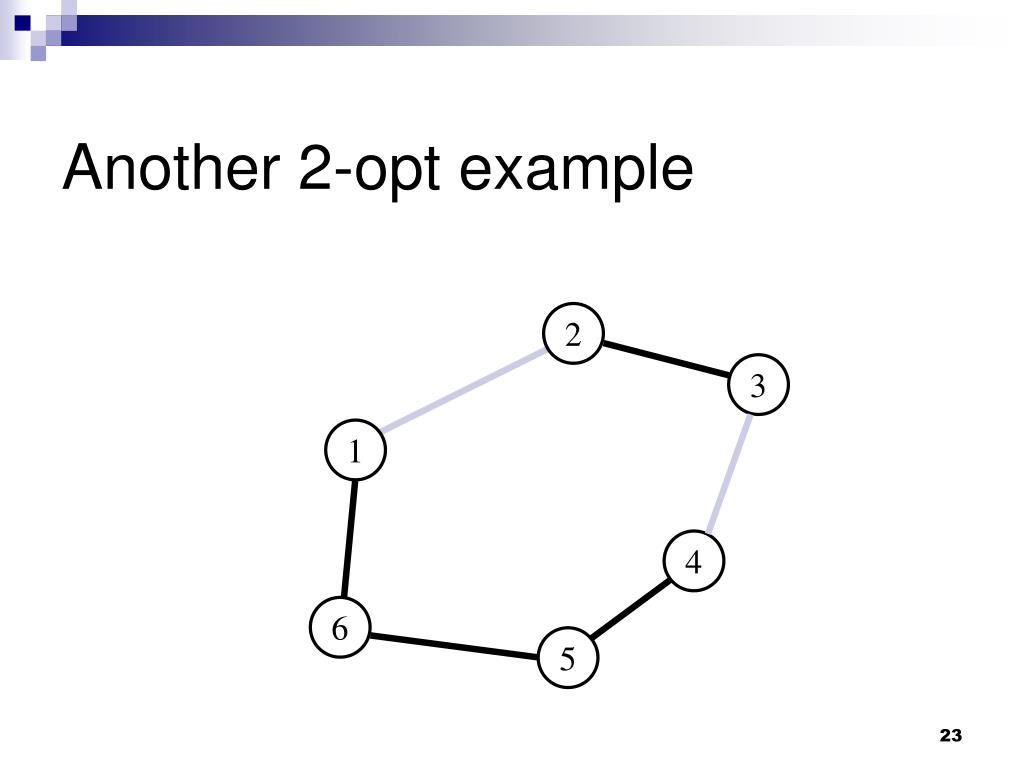 Another 2-opt example

2
3
1
4
6
5

23